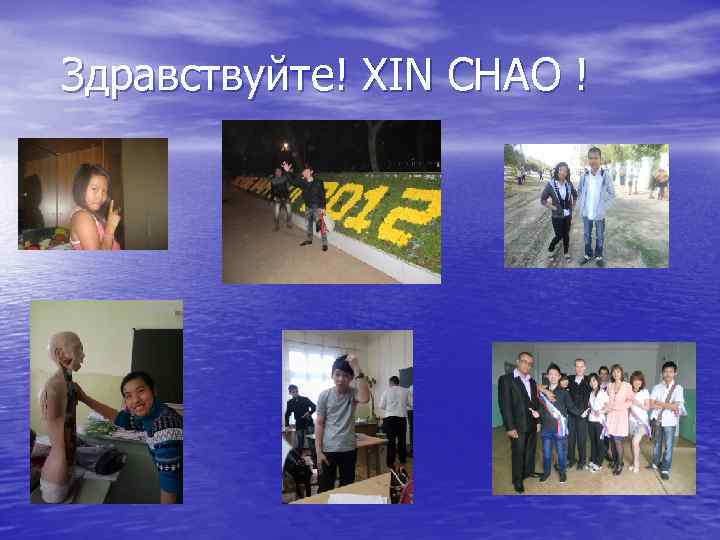 Здравствуйте! XIN CHAO !

2012